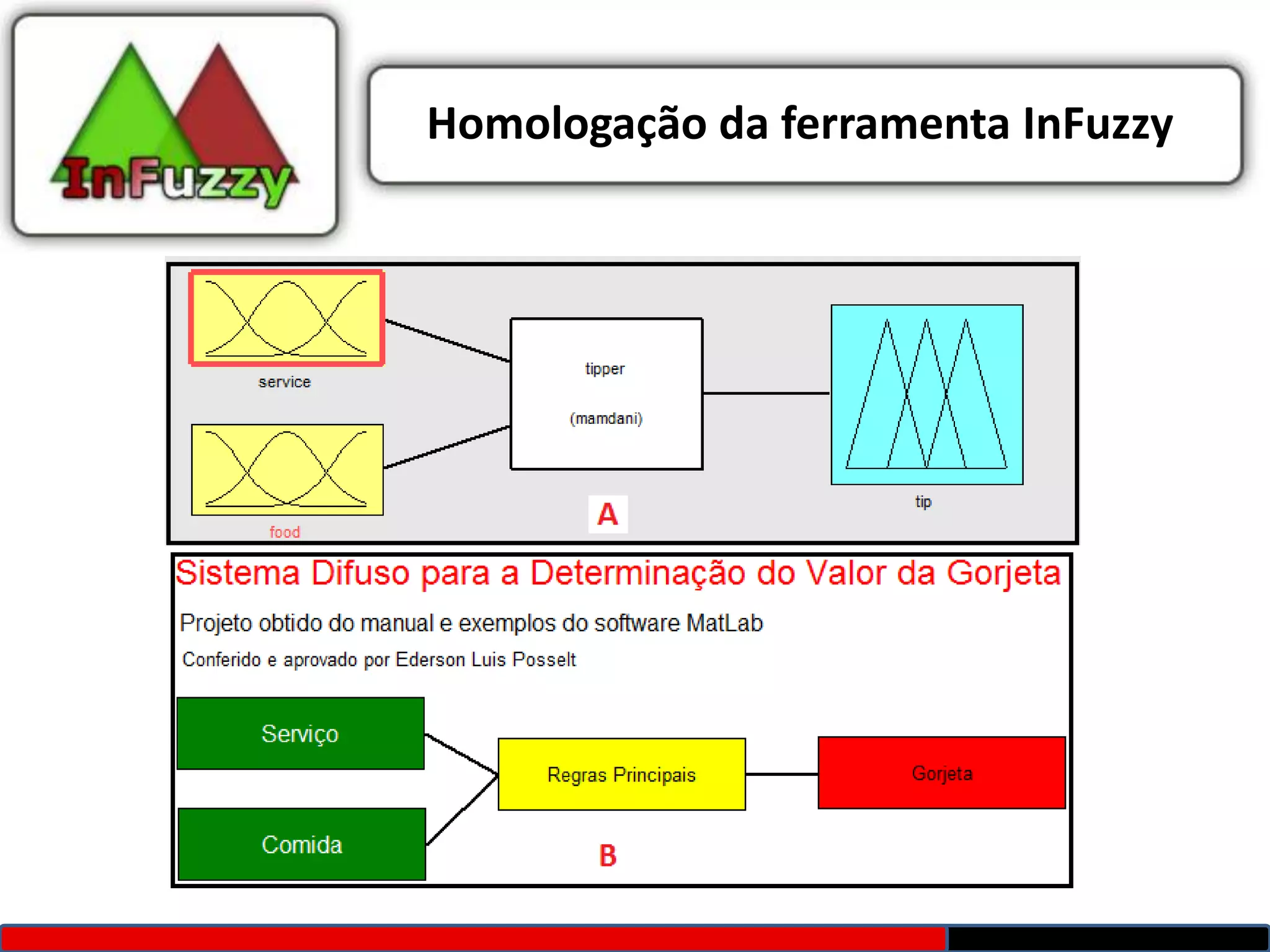 InFuzzy

Homologação da ferramenta InFuzzy

service

food

tipper

(mamdani)

tip

A

Sistema Difuso para a Determinação do Valor da Gorjeta

Projeto obtido do manual e exemplos do software MatLab

Conferido e aprovado por Ederson Luis Posselt

Serviço

Comida

Regras Principais

Gorjeta

B